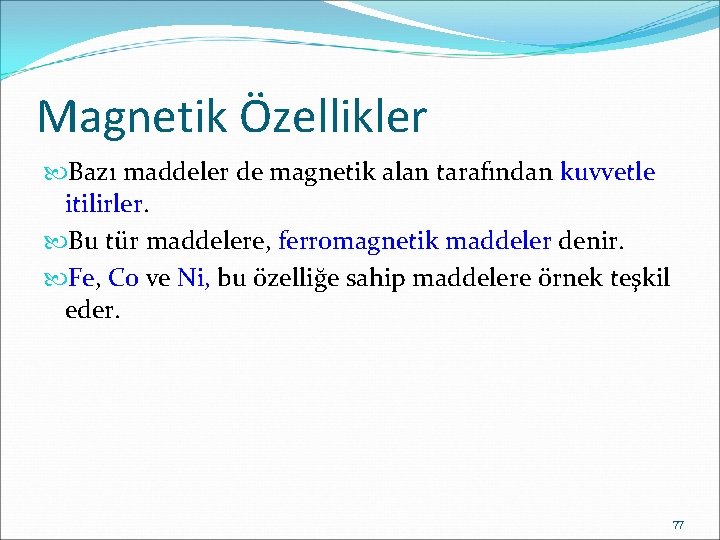 Magnetik Özellikler

Bazı maddeler de magnetik alan tarafından kuvvetle itilirler.

Bu tür maddelere, ferromagnetik maddeler denir.

Fe, Co ve Ni, bu özelliğe sahip maddelere örnek teşkil eder.

77